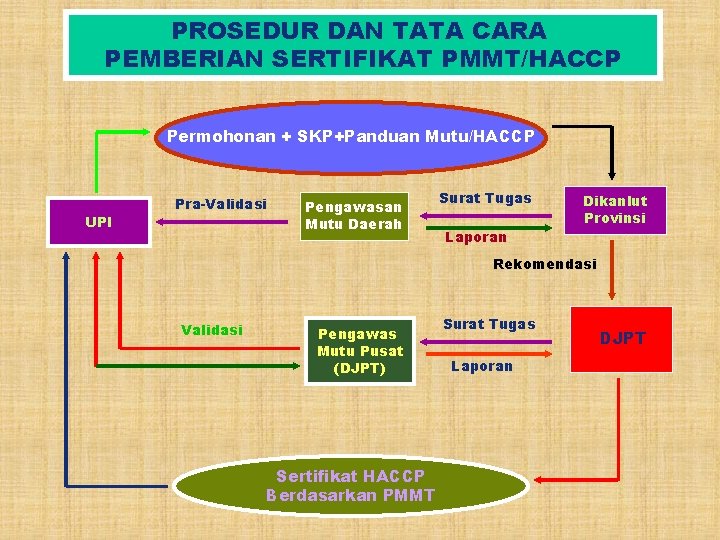 PROSEDUR DAN TATA CARA
PEMBERIAN SERTIFIKAT PMMT/HACCP

Permohonan + SKP+Panduan Mutu/HACCP

UPI

Pra-Validasi

Pengawasan Mutu Daerah

Surat Tugas

Laporan

Dikanlut Provinsi

Rekomendasi

Validasi

Pengawas Mutu Pusat (DJPT)

Surat Tugas

Laporan

DJPT

Sertifikat HACCP Berdasarkan PMMT